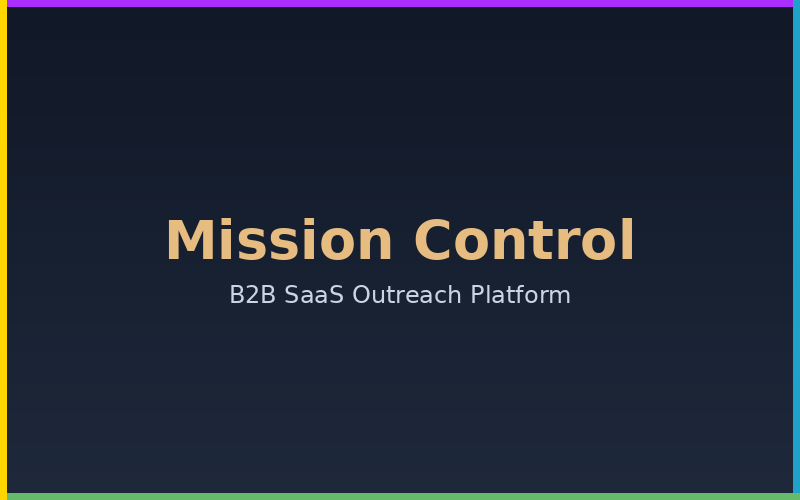 Mission Control

B2B SaaS Outreach Platform